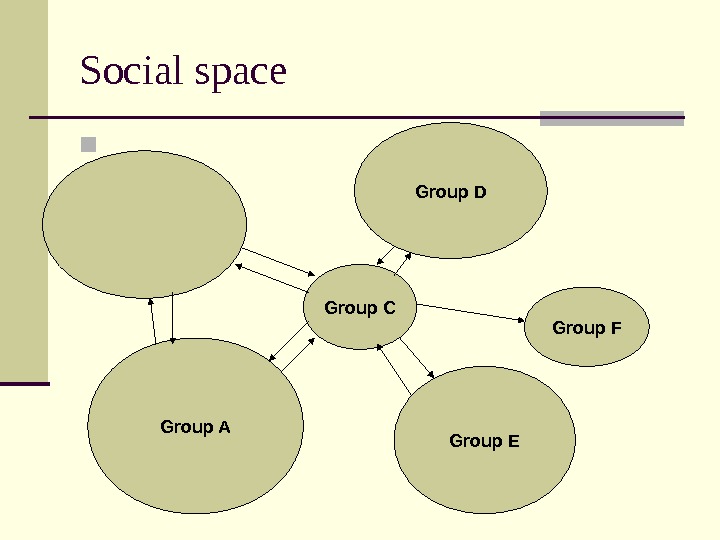 Social space

Group D

Group C

Group F

Group A

Group E